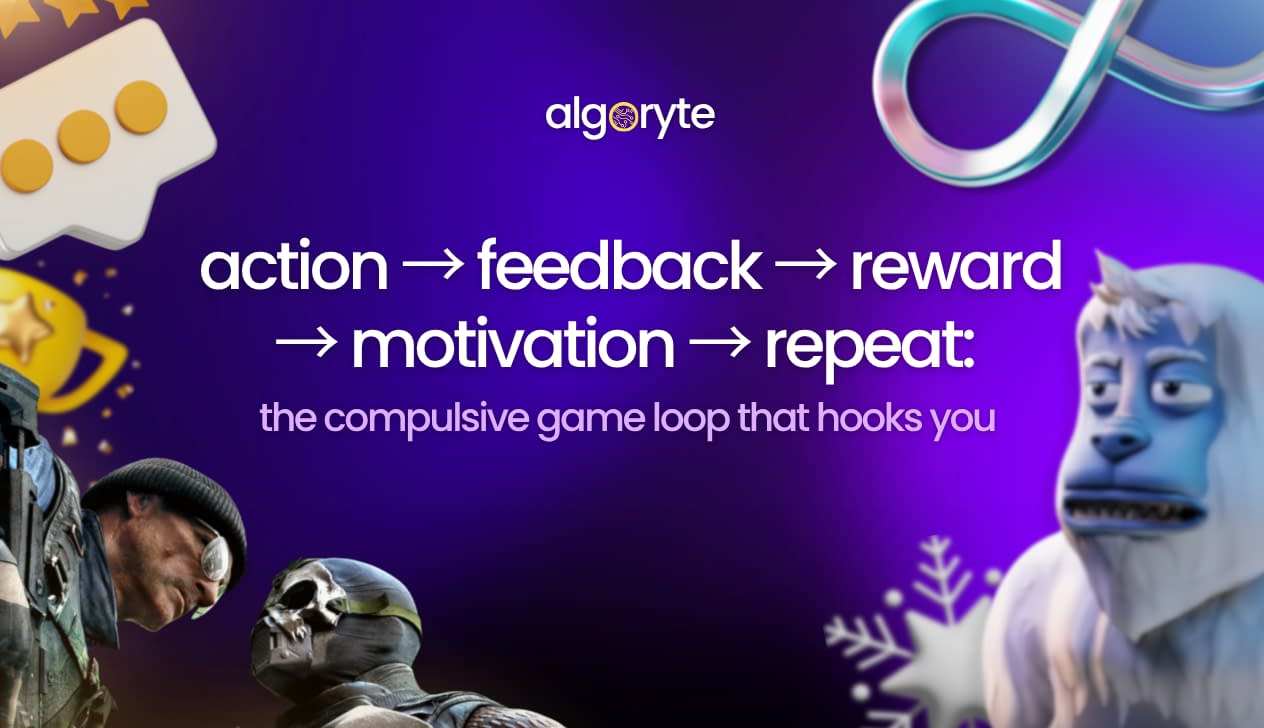 algoryte

action → feedback → reward → motivation → repeat:

the compulsive game loop that hooks you